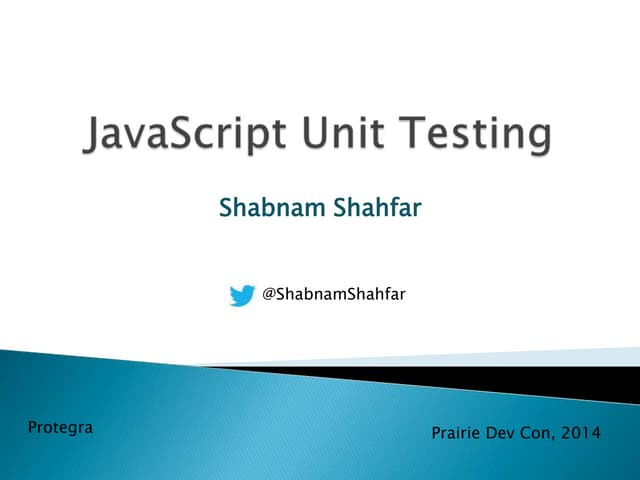 JavaScript Unit Testing

Shabnam Shahfar

@ShabnamShahfar

Protegra

Prairie Dev Con, 2014